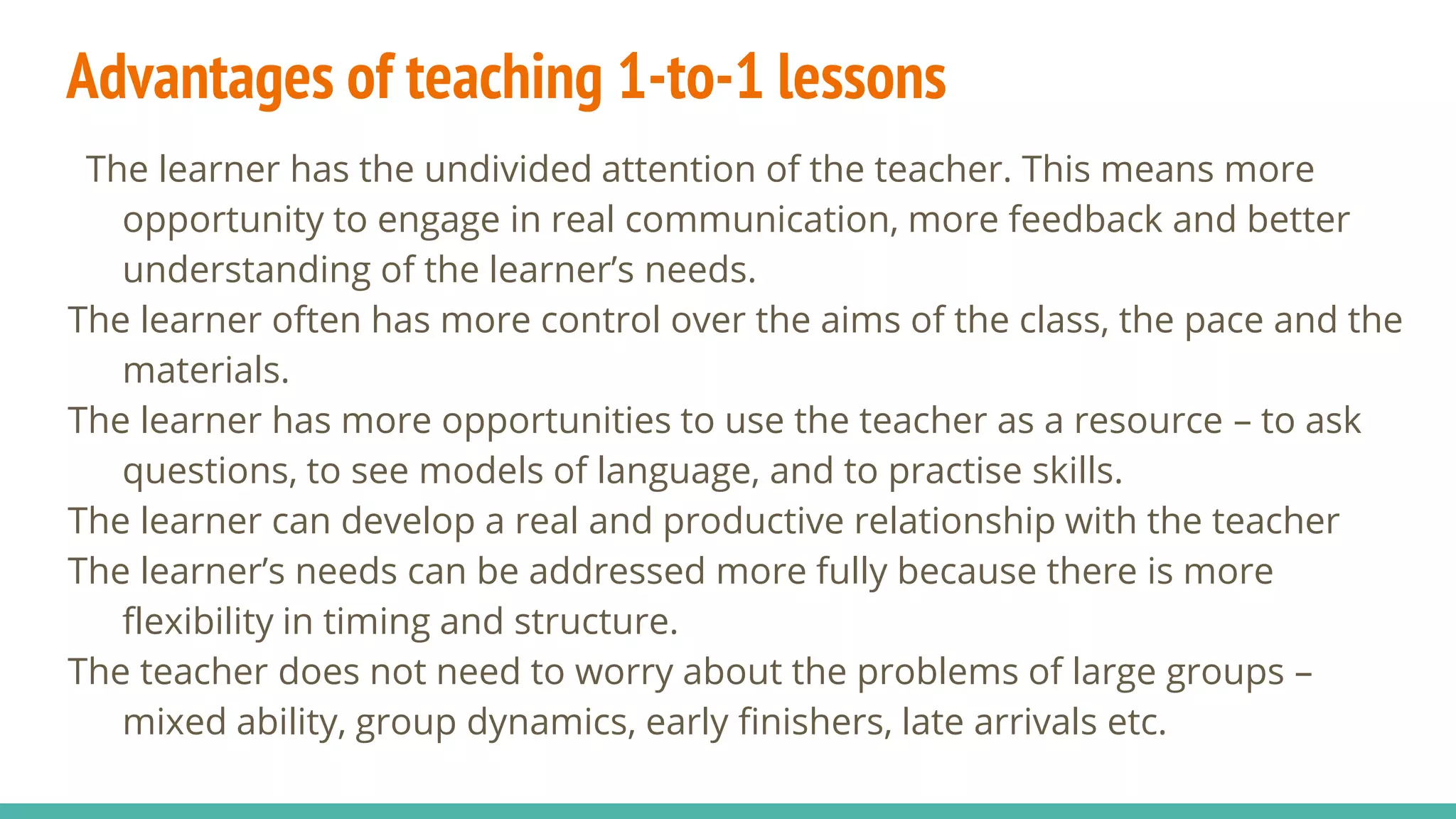 Advantages of teaching 1-to-1 lessons

The learner has the undivided attention of the teacher. This means more opportunity to engage in real communication, more feedback and better understanding of the learner's needs.

The learner often has more control over the aims of the class, the pace and the materials.

The learner has more opportunities to use the teacher as a resource – to ask questions, to see models of language, and to practise skills.

The learner can develop a real and productive relationship with the teacher

The learner's needs can be addressed more fully because there is more flexibility in timing and structure.

The teacher does not need to worry about the problems of large groups – mixed ability, group dynamics, early finishers, late arrivals etc.